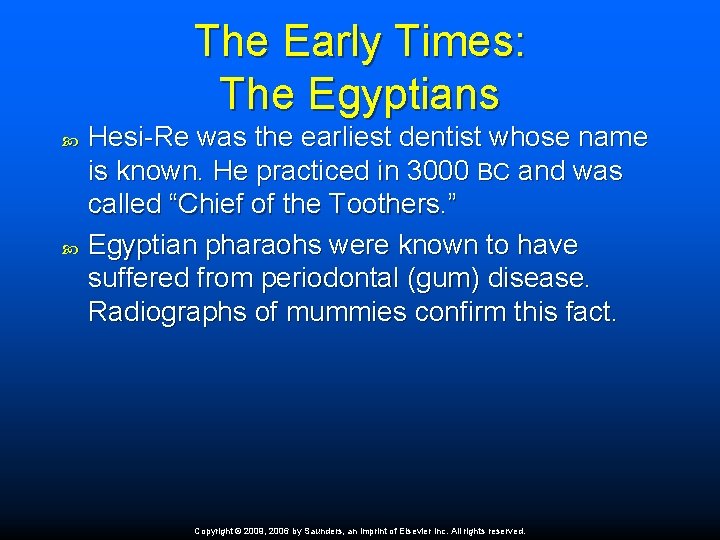 The Early Times:
The Egyptians

Hesi-Re was the earliest dentist whose name is known. He practiced in 3000 BC and was called “Chief of the Toothers.”

Egyptian pharaohs were known to have suffered from periodontal (gum) disease. Radiographs of mummies confirm this fact.

Copyright © 2009, 2006 by Saunders, an imprint of Elsevier Inc. All rights reserved.